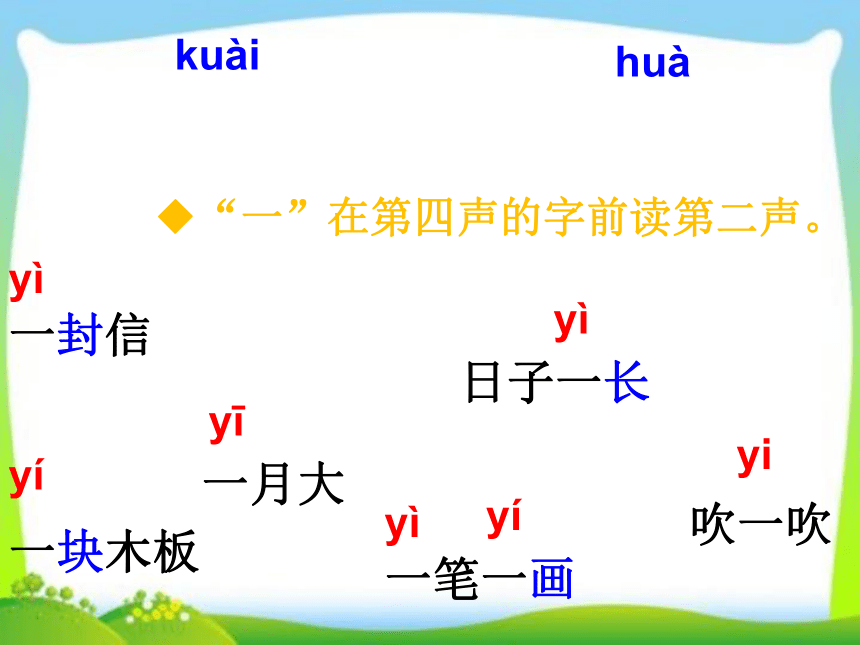 kuài

huà

◆“一”在第四声的字前读第二声。

yì
一封信

yì
日子一长

yī
一月大

yí
一块木板

yi
吹一吹

yì yí
一笔一画